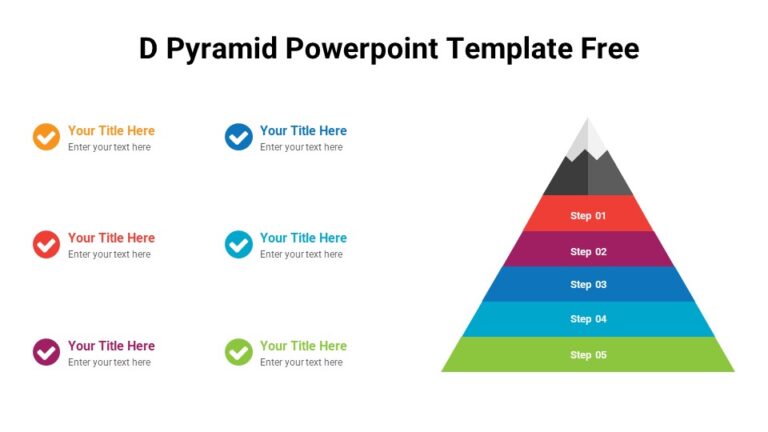 D Pyramid Powerpoint Template Free

Your Title Here
Enter your text here

Your Title Here
Enter your text here

Your Title Here
Enter your text here

Your Title Here
Enter your text here

Your Title Here
Enter your text here

Your Title Here
Enter your text here

Step 01
Step 02
Step 03
Step 04
Step 05